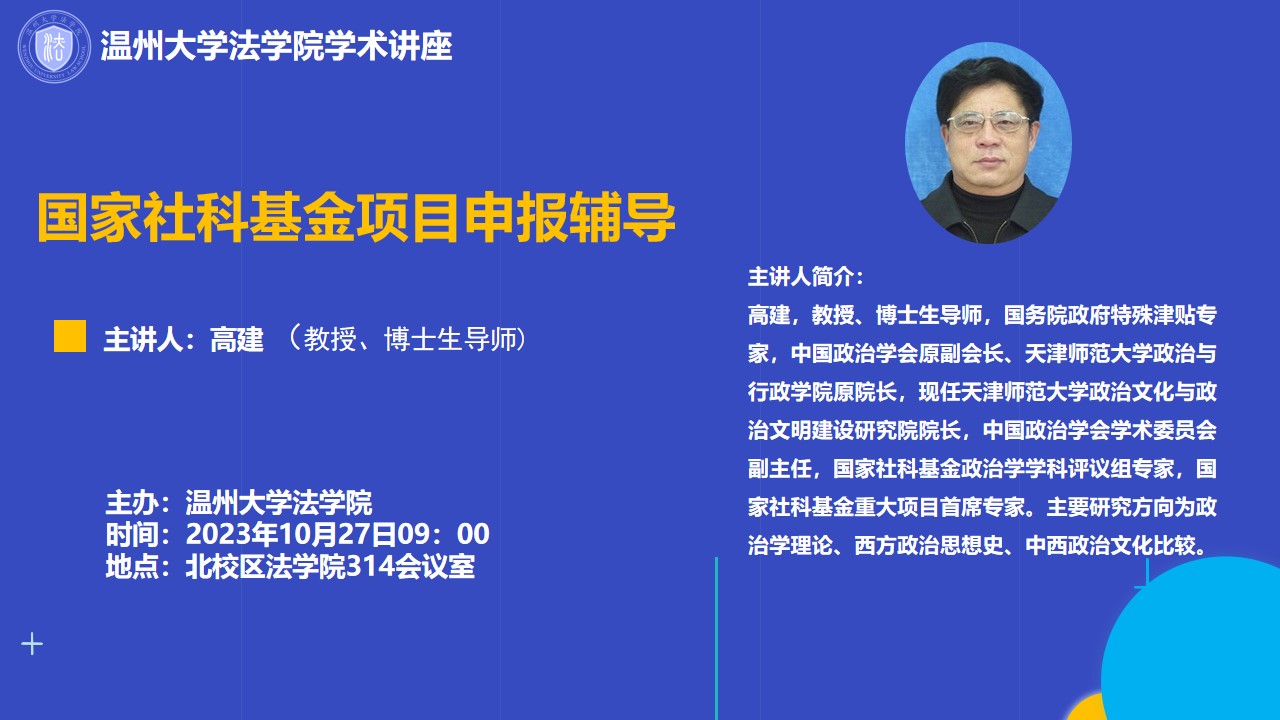 温州大学法学院学术讲座

国家社科基金项目申报辅导

主讲人：高建 （教授、博士生导师）

主办：温州大学法学院
时间：2023年10月27日09：00
地点：北校区法学院314会议室

主讲人简介：
高建，教授、博士生导师，国务院政府特殊津贴专家，中国政治学会原副会长、天津师范大学政治与行政学院原院长，现任天津师范大学政治文化与政治文明建设研究院院长，中国政治学会学术委员会副主任，国家社科基金政治学学科评议组专家，国家社科基金重大项目首席专家。主要研究方向为政治学理论、西方政治思想史、中西政治文化比较。